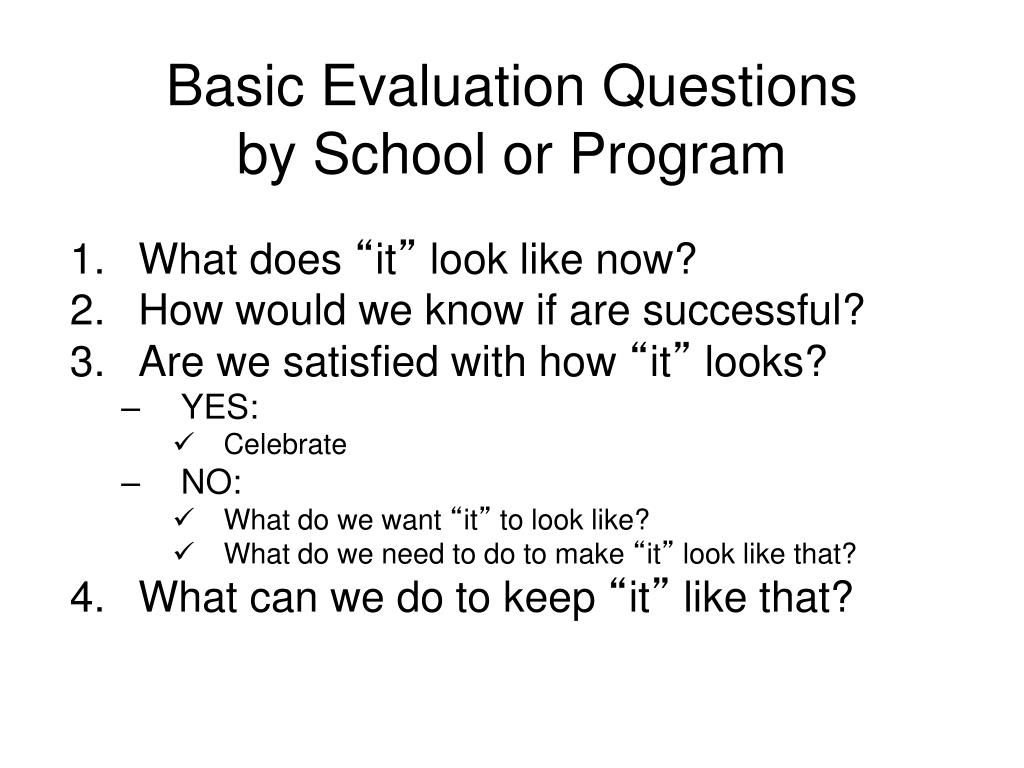 Basic Evaluation Questions by School or Program

1. What does “it” look like now?
2. How would we know if are successful?
3. Are we satisfied with how “it” looks?
– YES:
✓ Celebrate
– NO:
✓ What do we want “it” to look like?
✓ What do we need to do to make “it” look like that?
4. What can we do to keep “it” like that?